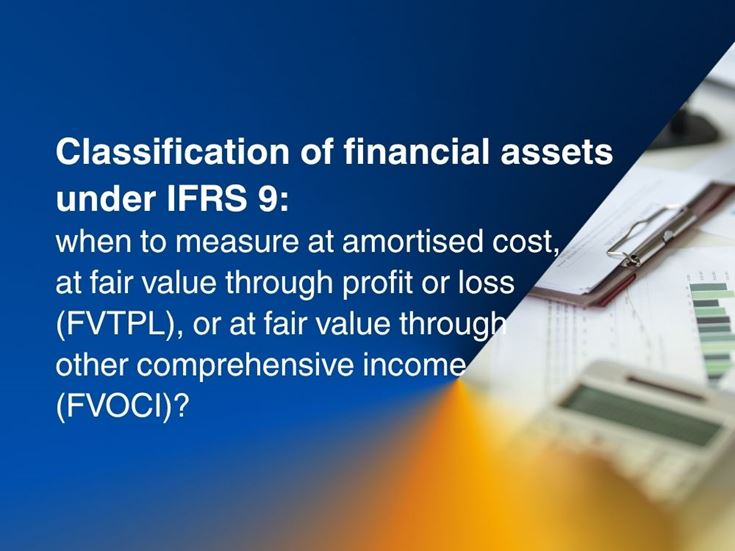 Classification of financial assets under IFRS 9:

when to measure at amortised cost, at fair value through profit or loss (FVTPL), or at fair value through other comprehensive income (FVOCI)?